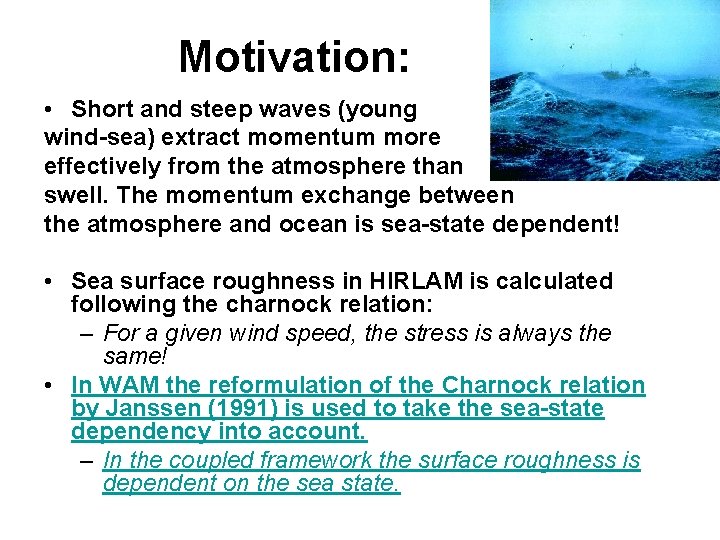 Motivation:

• Short and steep waves (young wind-sea) extract momentum more effectively from the atmosphere than swell. The momentum exchange between the atmosphere and ocean is sea-state dependent!

• Sea surface roughness in HIRLAM is calculated following the charnock relation:
– For a given wind speed, the stress is always the same!

• In WAM the reformulation of the Charnock relation by Janssen (1991) is used to take the sea-state dependency into account.
– In the coupled framework the surface roughness is dependent on the sea state.